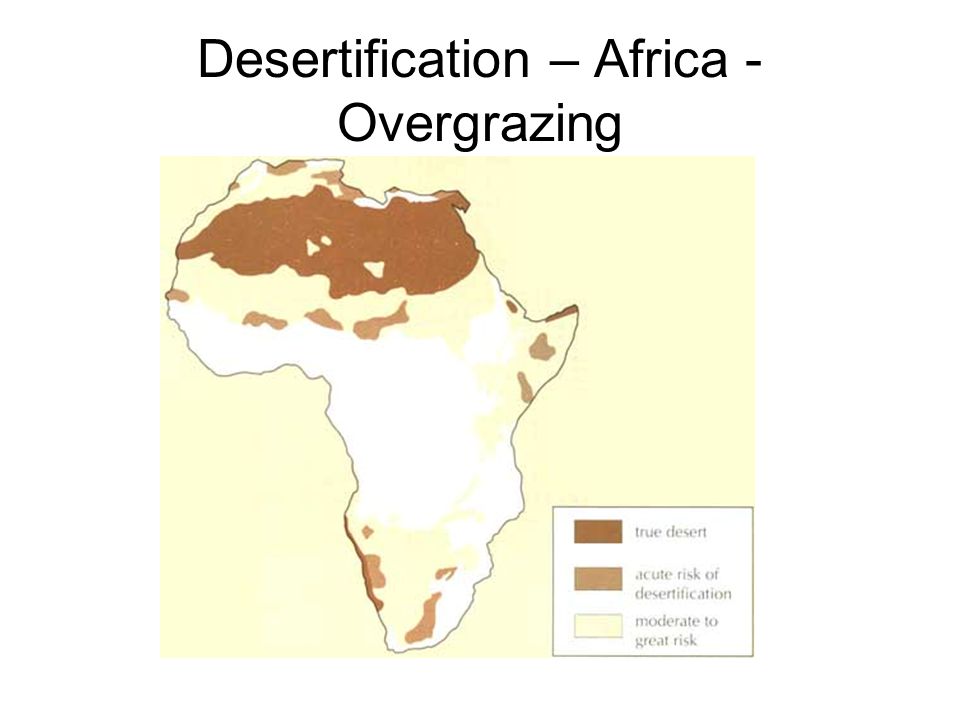 Desertification – Africa - Overgrazing

true desert

acute risk of desertification

moderate to great risk